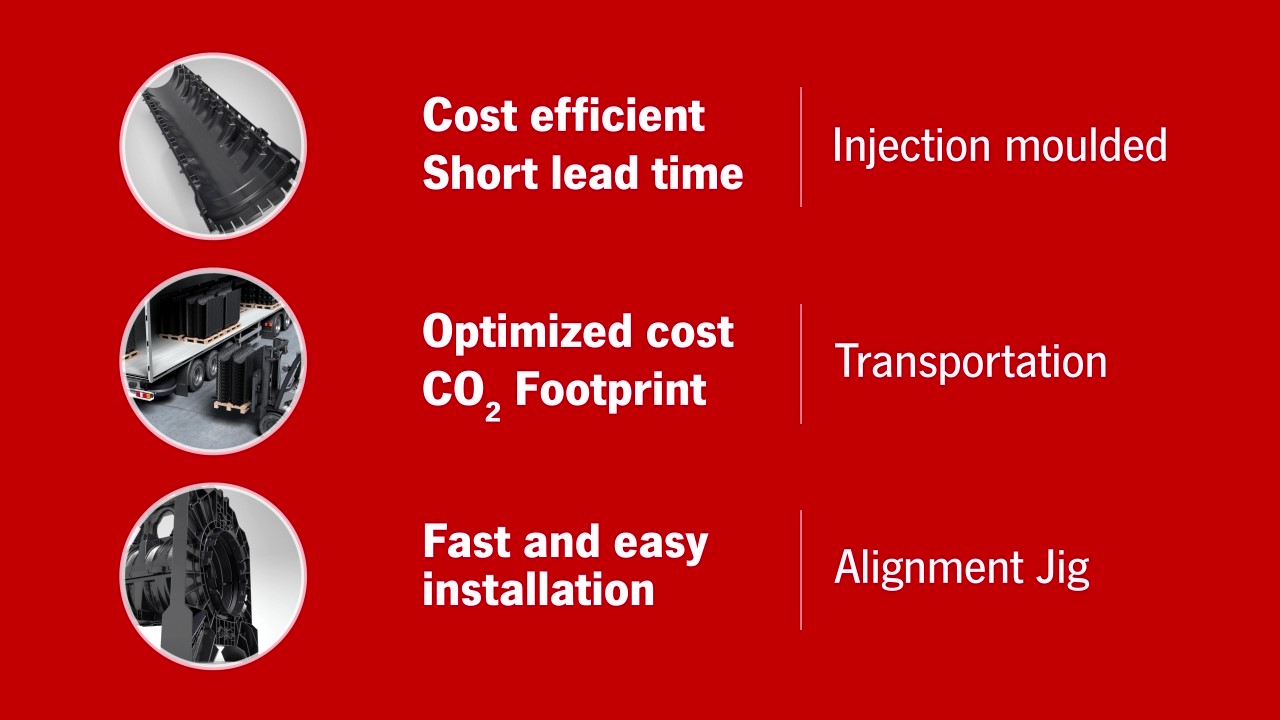 Cost efficient
Short lead time

Injection moulded

Optimized cost
$CO_2$ Footprint

Transportation

Fast and easy installation

Alignment Jig